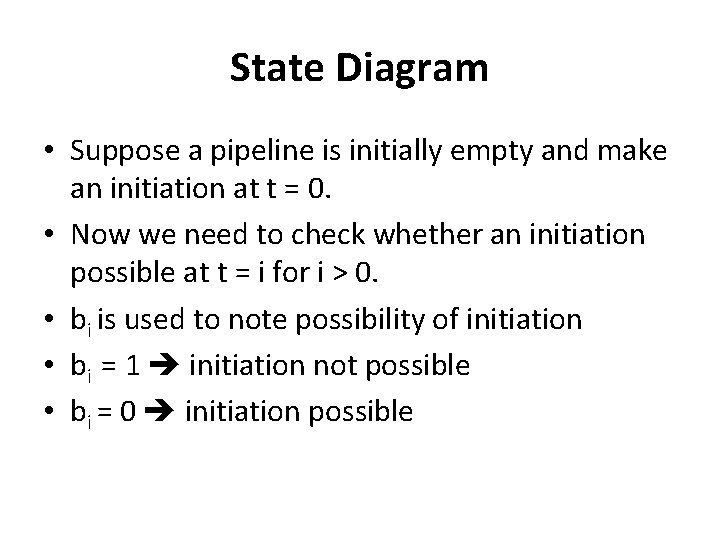 State Diagram

• Suppose a pipeline is initially empty and make an initiation at t = 0.
• Now we need to check whether an initiation possible at t = i for i > 0.
• $b_i$ is used to note possibility of initiation
• $b_i$ = 1 ➔ initiation not possible
• $b_i$ = 0 ➔ initiation possible